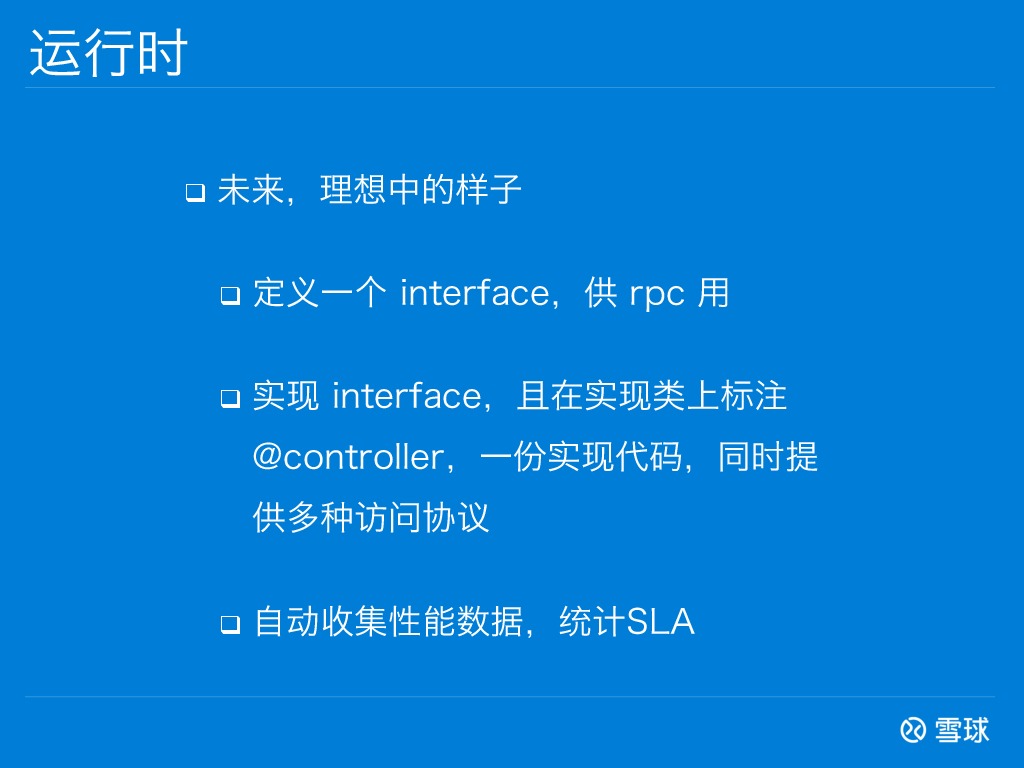 运行时

❑ 未来，理想中的样子

❑ 定义一个 interface，供 rpc 用

❑ 实现 interface，且在实现类上标注 @controller，一份实现代码，同时提供多种访问协议

❑ 自动收集性能数据，统计SLA

雪球